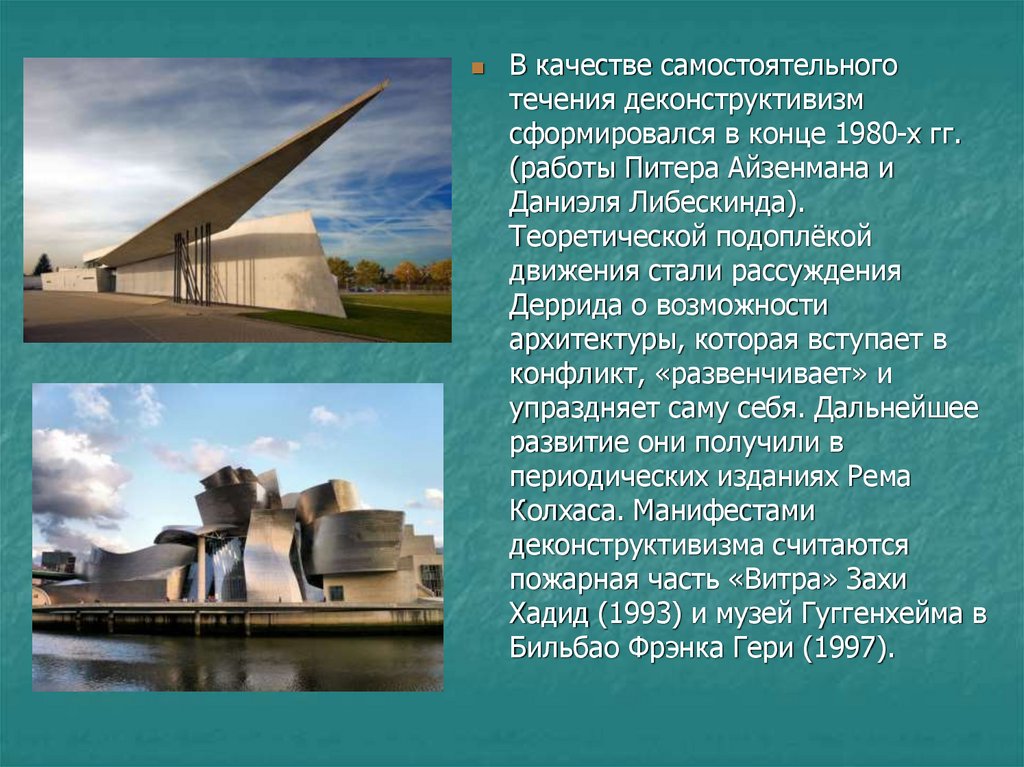 В качестве самостоятельного течения деконструктивизм сформировался в конце 1980-х гг. (работы Питера Айзенмана и Даниэля Либескинда). Теоретической подоплёкой движения стали рассуждения Деррида о возможности архитектуры, которая вступает в конфликт, «развенчивает» и упраздняет саму себя. Дальнейшее развитие они получили в периодических изданиях Рема Колхаса. Манифестами деконструктивизма считаются пожарная часть «Витра» Захи Хадид (1993) и музей Гуггенхейма в Бильбао Фрэнка Гери (1997).